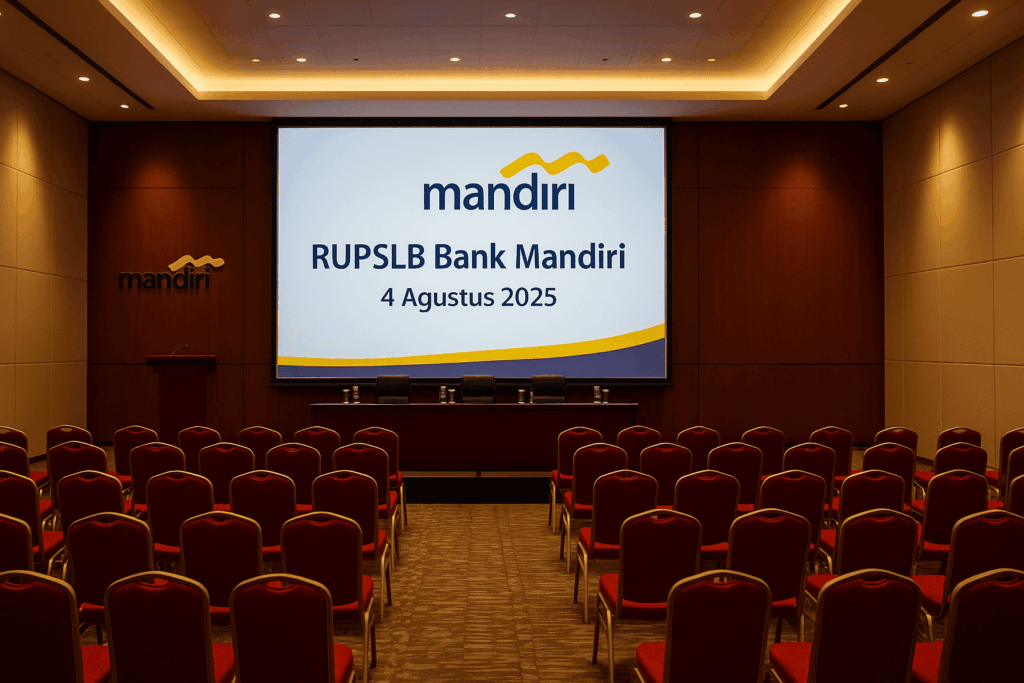 mandiri

mandiri

RUPSLB Bank Mandiri

4 Agustus 2025